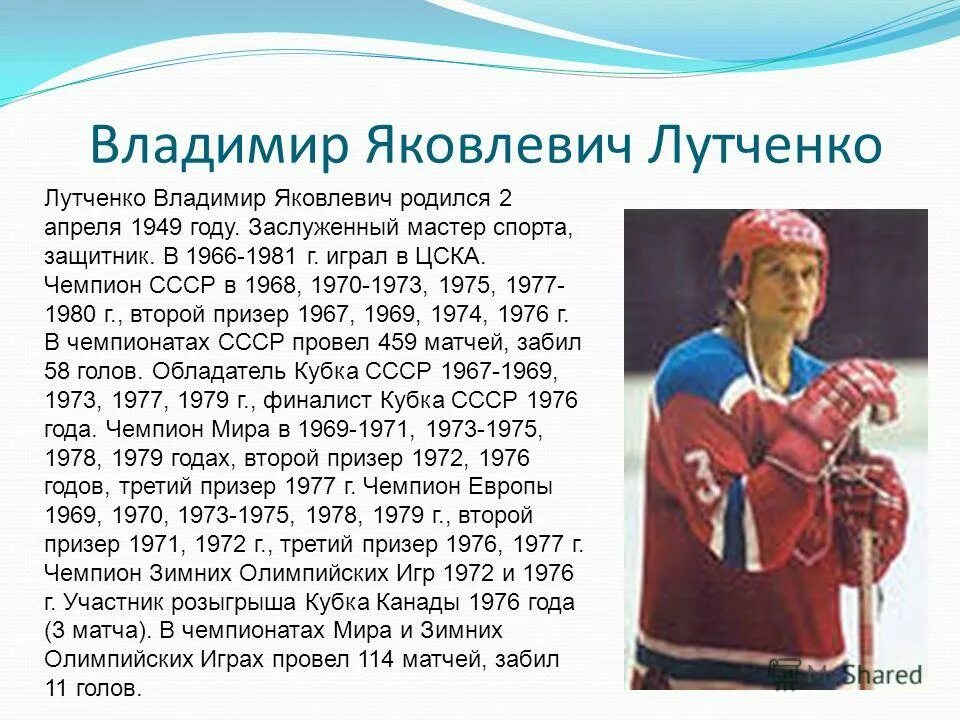 Владимир Яковлевич Лутченко

Лутченко Владимир Яковлевич родился 2 апреля 1949 году. Заслуженный мастер спорта, защитник. В 1966-1981 г. играл в ЦСКА. Чемпион СССР в 1968, 1970-1973, 1975, 1977-1980 г., второй призер 1967, 1969, 1974, 1976 г. В чемпионатах СССР провел 459 матчей, забил 58 голов. Обладатель Кубка СССР 1967-1969, 1973, 1977, 1979 г., финалист Кубка СССР 1976 года. Чемпион Мира в 1969-1971, 1973-1975, 1978, 1979 годах, второй призер 1972, 1976 годов, третий призер 1977 г. Чемпион Европы 1969, 1970, 1973-1975, 1978, 1979 г., второй призер 1971, 1972 г., третий призер 1976, 1977 г. Чемпион Зимних Олимпийских Игр 1972 и 1976 г. Участник розыгрыша Кубка Канады 1976 года (3 матча). В чемпионатах Мира и Зимних Олимпийских Играх провел 114 матчей, забил 11 голов.

3

MyShared